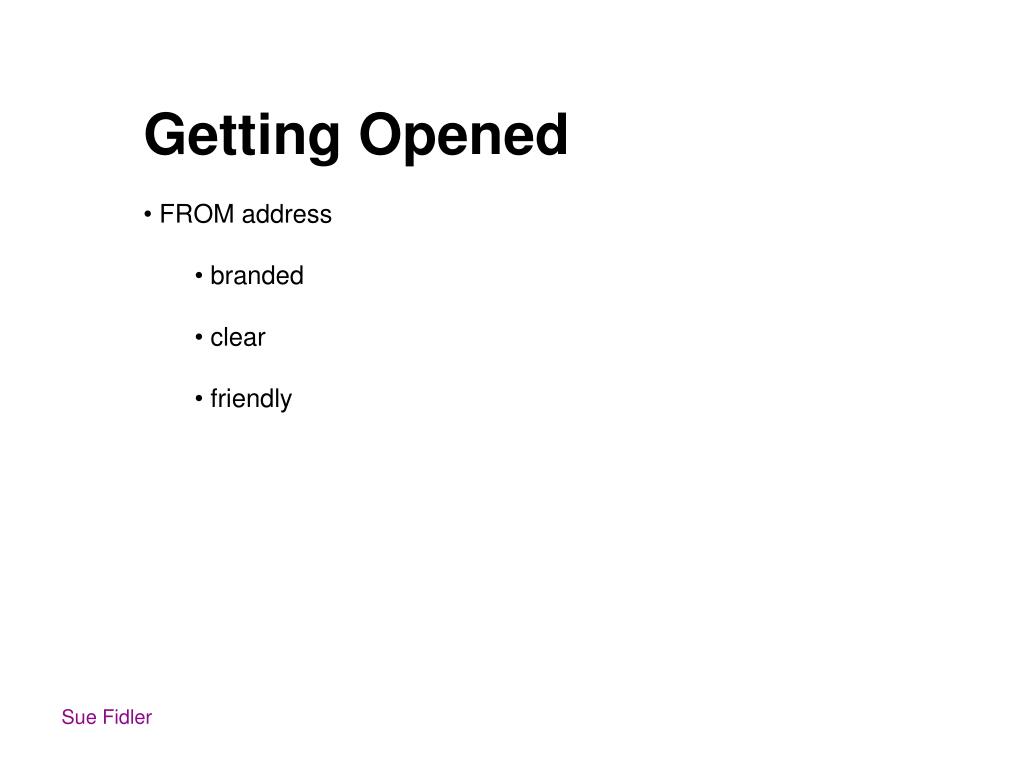 Getting Opened

• FROM address

• branded

• clear

• friendly

Sue Fidler